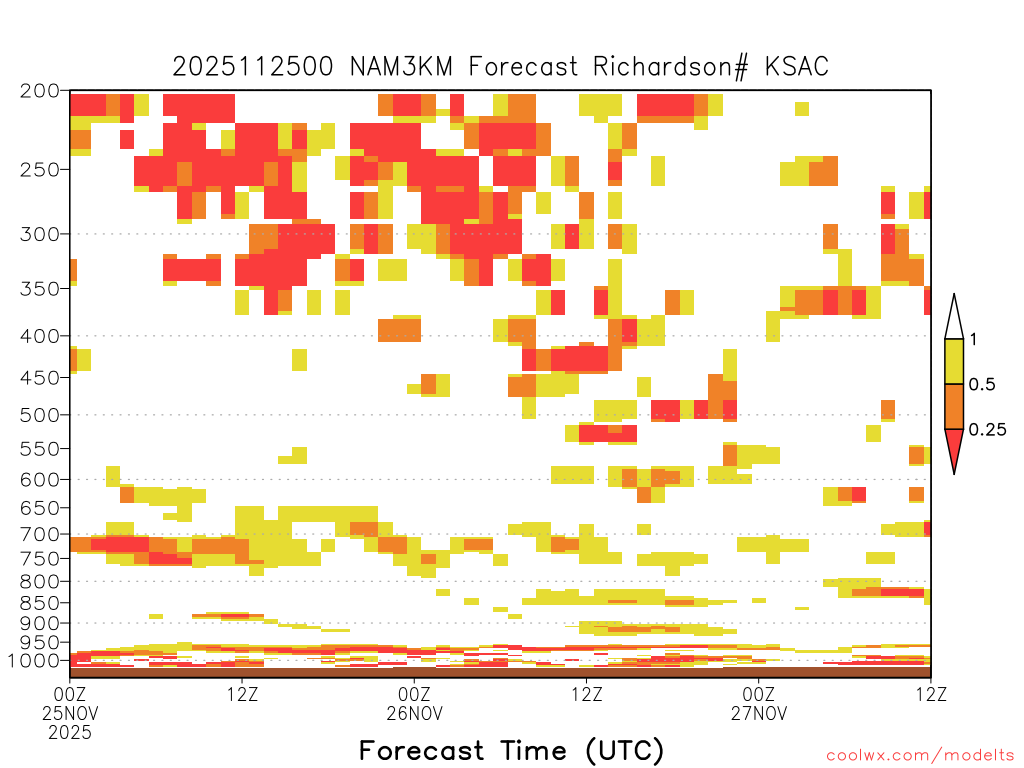 2025112500 NAM3KM Forecast Richardson# KSAC

200
250
300
350
400
450
500
550
600
650
700
750
800
850
900
950
1000

1
0.5
0.25

00Z
25NOV
2025
12Z
00Z
26NOV
12Z
00Z
27NOV
12Z

Forecast Time (UTC)

coolwx.com/modelts